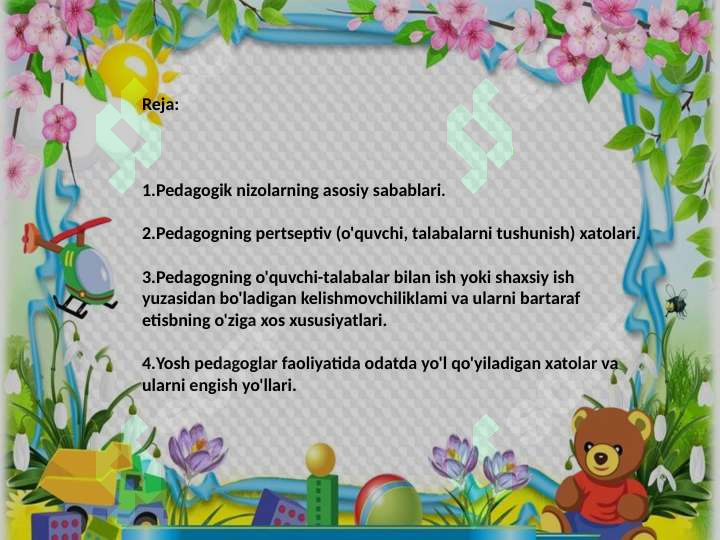 Reja:

1.Pedagogik nizolarning asosiy sabablari.

2.Pedagogning pertseptiv (o'quvchi, talabalarni tushunish) xatolari.

3.Pedagogning o'quvchi-talabalar bilan ish yoki shaxsiy ish yuzasidan bo'ladigan kelishmovchiliklami va ularni bartaraf etisbning o'ziga xos xususiyatlari.

4.Yosh pedagoglar faoliyatida odatda yo'l qo'yiladigan xatolar va ularni engish yo'llari.